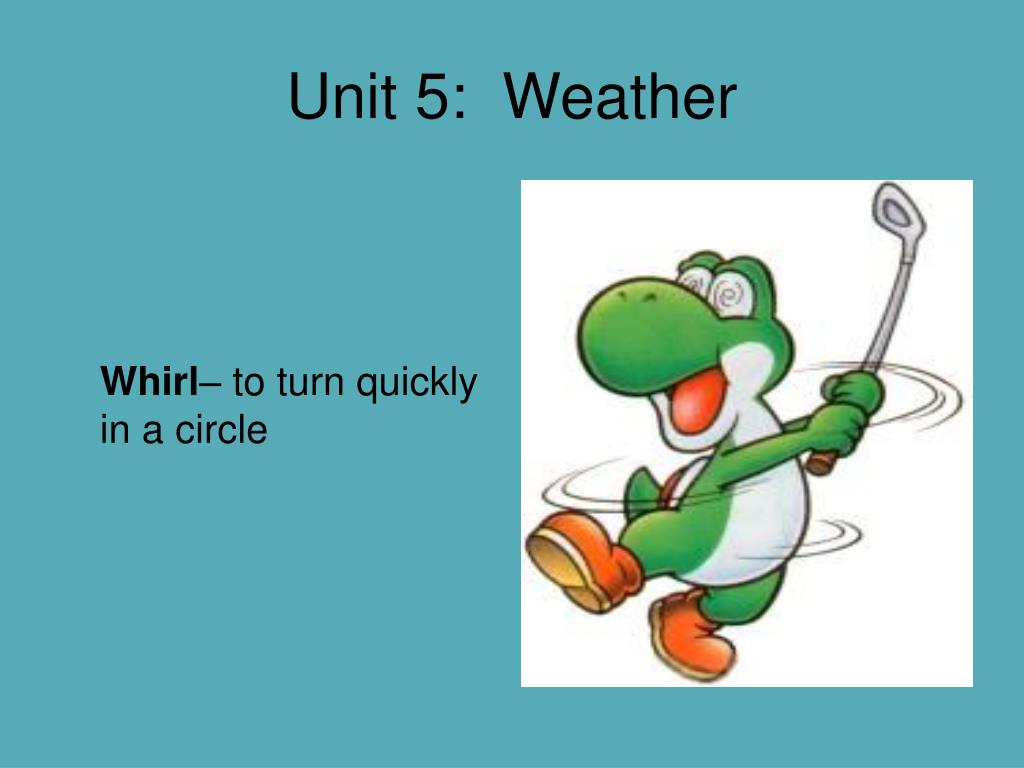 Unit 5: Weather

Whirl– to turn quickly in a circle